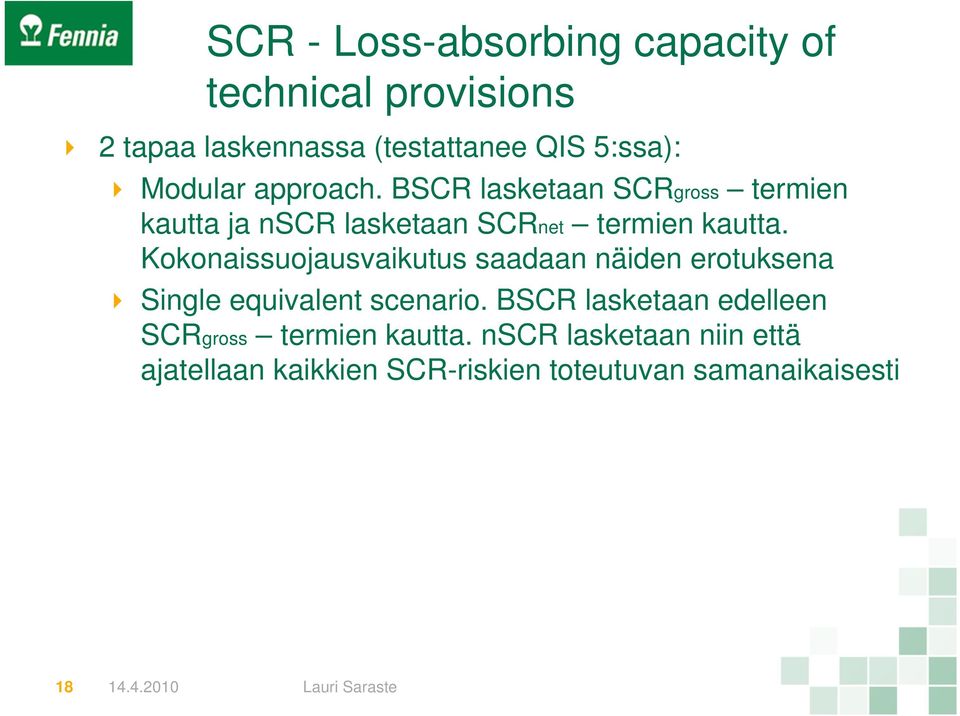 Fennia

SCR - Loss-absorbing capacity of technical provisions

2 tapaa laskennassa (testattanee QIS 5:ssa):

Modular approach. BSCR lasketaan $SCR_{gross}$ – termien kautta ja nSCR lasketaan $SCR_{net}$ – termien kautta. Kokonaissuojausvaikutus saadaan näiden erotuksena

Single equivalent scenario. BSCR lasketaan edelleen $SCR_{gross}$ – termien kautta. nSCR lasketaan niin että ajatellaan kaikkien SCR-riskien toteutuvan samanaikaisesti

18 14.4.2010 Lauri Saraste